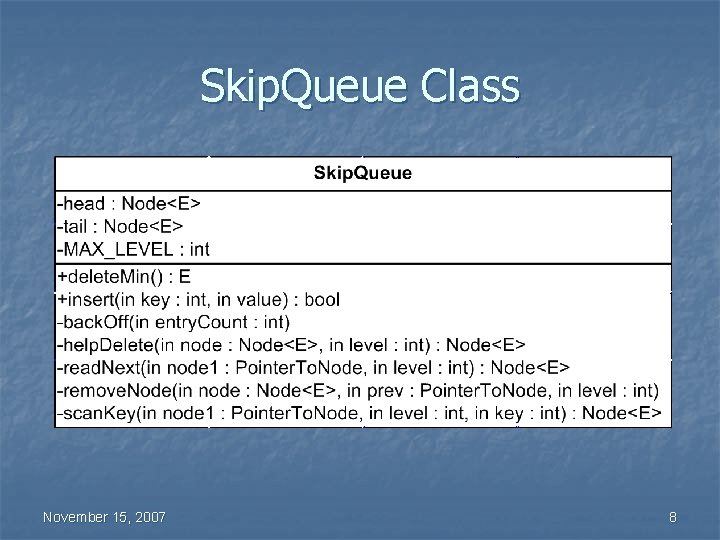 SkipQueue Class

SkipQueue

-head : Node<E>
-tail : Node<E>
-MAX_LEVEL : int

+deleteMin() : E
+insert(in key : int, in value) : bool
-backOff(in entryCount : int)
-helpDelete(in node : Node<E>, in level : int) : Node<E>
-readNext(in node1 : PointerToNode, in level : int) : Node<E>
-removeNode(in node : Node<E>, in prev : PointerToNode, in level : int)
-scanKey(in node1 : PointerToNode, in level : int, in key : int) : Node<E>

November 15, 2007

8